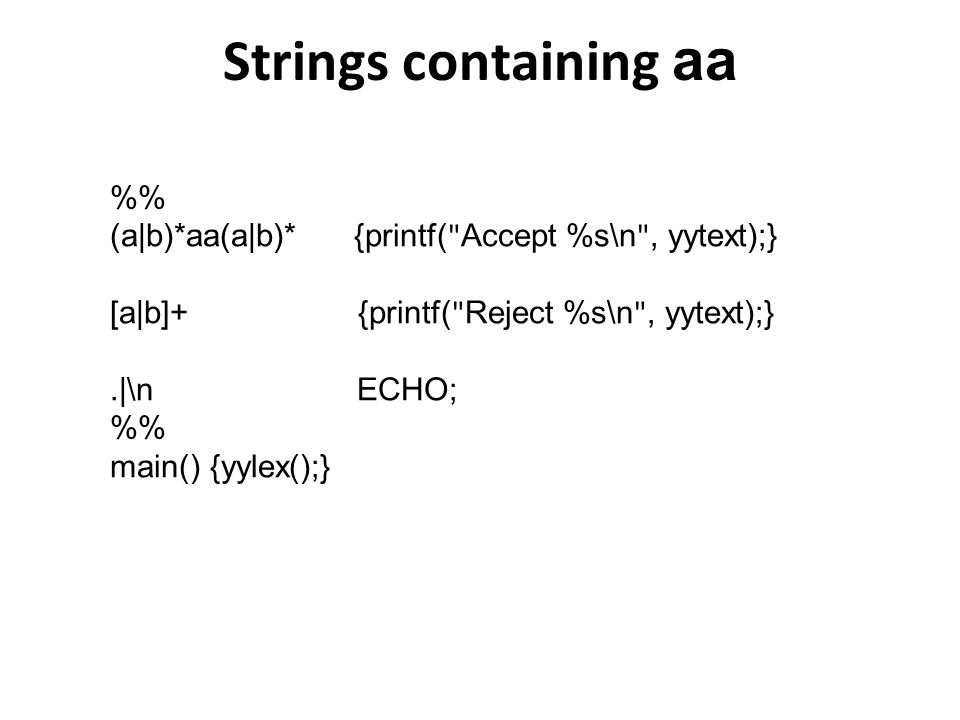 Strings containing aa

%%
(a|b)*aa(a|b)* {printf("Accept %s\n", yytext);}

[a|b]+ {printf("Reject %s\n", yytext);}

.|\n ECHO;
%%
main() {yylex();}